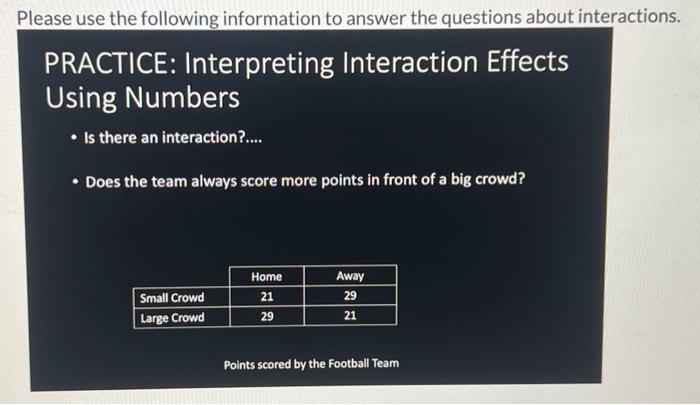 Please use the following information to answer the questions about interactions.

PRACTICE: Interpreting Interaction Effects Using Numbers

• Is there an interaction?....

• Does the team always score more points in front of a big crowd?

| | Home | Away |
|---|---|---|
| Small Crowd | 21 | 29 |
| Large Crowd | 29 | 21 |

Points scored by the Football Team